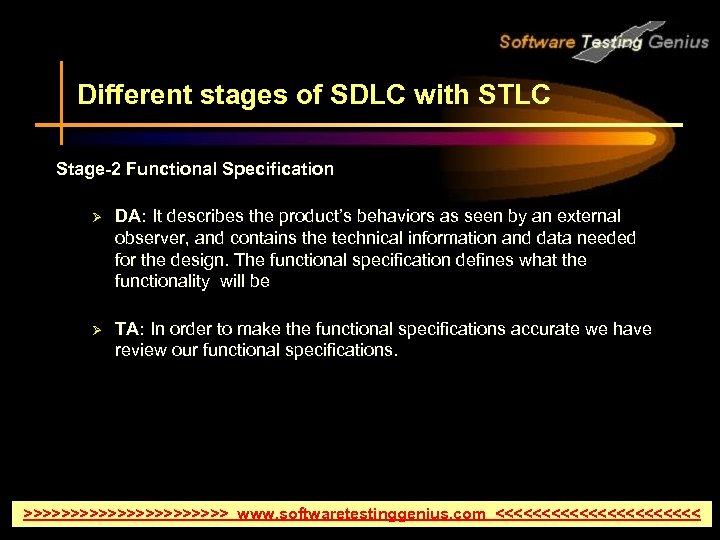 Software Testing Genius

Different stages of SDLC with STLC

Stage-2 Functional Specification

➢ DA: It describes the product's behaviors as seen by an external observer, and contains the technical information and data needed for the design. The functional specification defines what the functionality will be

➢ TA: In order to make the functional specifications accurate we have review our functional specifications.

>>>>>>>>>>>>>>>>>>>>>> www.softwaretestinggenius.com <<<<<<<<<<<<<<<<<<<<<<